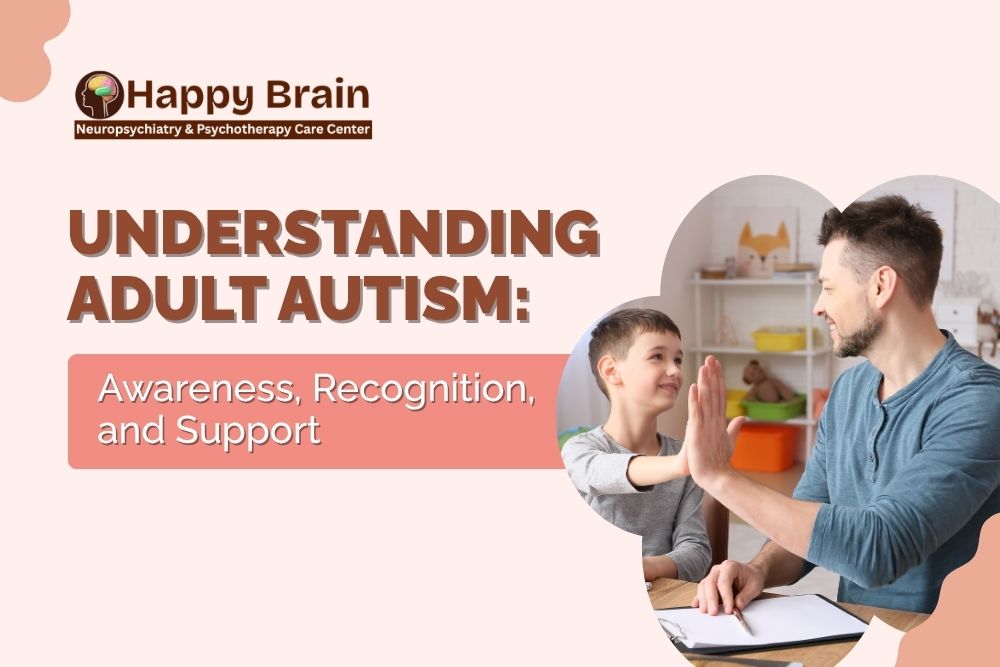 Happy Brain
Neuropsychiatry & Psychotherapy Care Center

UNDERSTANDING ADULT AUTISM:

Awareness, Recognition, and Support